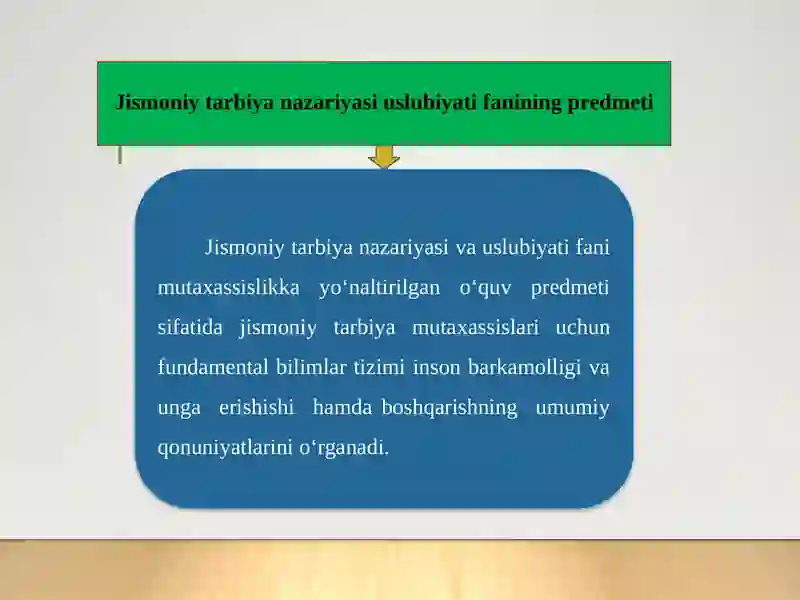 Jismoniy tarbiya nazariyasi uslubiyati fanining predmeti

Jismoniy tarbiya nazariyasi va uslubiyati fani mutaxassislikka yo‘naltirilgan o‘quv predmeti sifatida jismoniy tarbiya mutaxassislari uchun fundamental bilimlar tizimi inson barkamolligi va unga erishishi hamda boshqarishning umumiy qonuniyatlarini o‘rganadi.